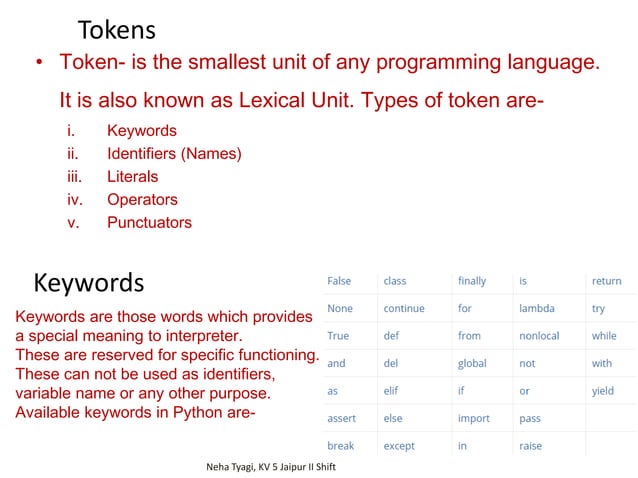 Tokens

• Token- is the smallest unit of any programming language. It is also known as Lexical Unit. Types of token are-

i. Keywords
ii. Identifiers (Names)
iii. Literals
iv. Operators
v. Punctuators

Keywords

Keywords are those words which provides a special meaning to interpreter. These are reserved for specific functioning. These can not be used as identifiers, variable name or any other purpose. Available keywords in Python are-

| False | class | finally | is | return |
|---|---|---|---|---|
| None | continue | for | lambda | try |
| True | def | from | nonlocal | while |
| and | del | global | not | with |
| as | elif | if | or | yield |
| assert | else | import | pass | |
| break | except | in | raise | |

Neha Tyagi, KV 5 Jaipur II Shift